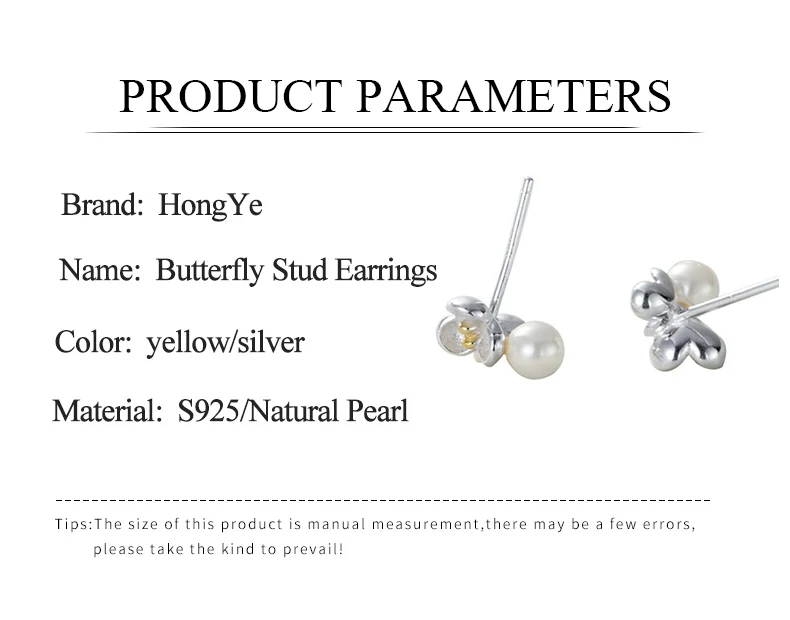 PRODUCT PARAMETERS

Brand: HongYe

Name: Butterfly Stud Earrings

Color: yellow/silver

Material: S925/Natural Pearl

Tips:The size of this product is manual measurement,there may be a few errors, please take the kind to prevail!